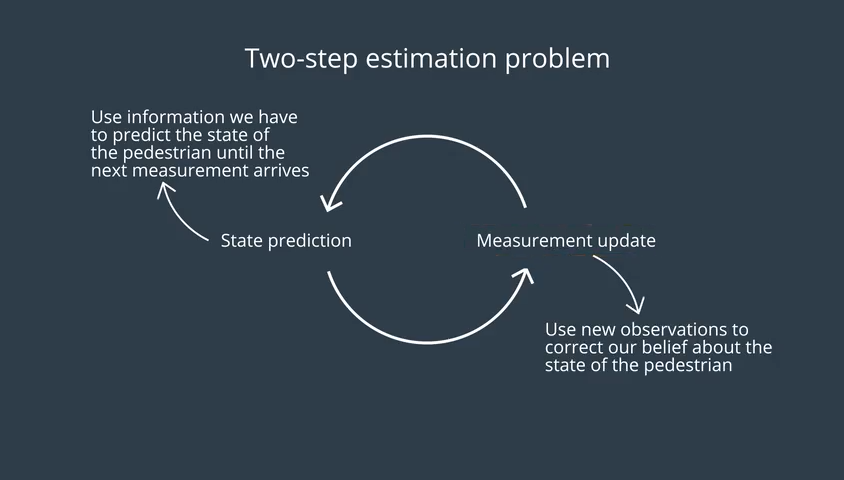 Two-step estimation problem

Use information we have to predict the state of the pedestrian until the next measurement arrives

State prediction

Measurement update

Use new observations to correct our belief about the state of the pedestrian